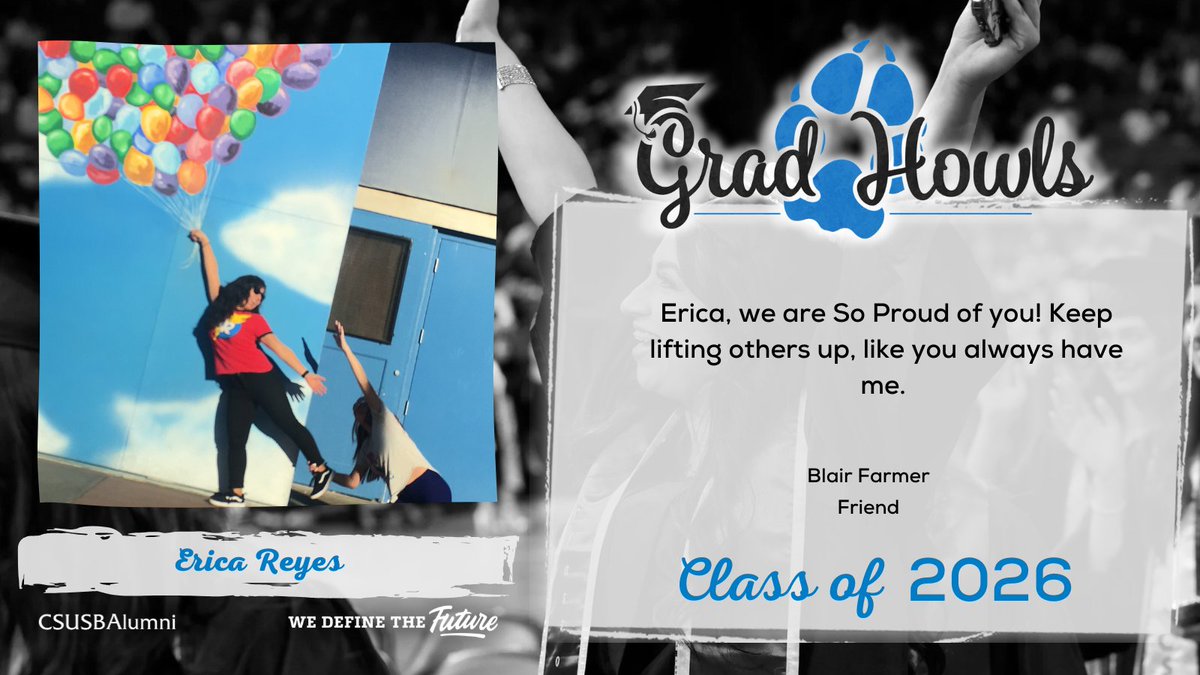 Grad Howls

Erica, we are So Proud of you! Keep lifting others up, like you always have me.

Blair Farmer
Friend

Class of 2026

Erica Reyes

CSUSBAlumni

WE DEFINE THE Future